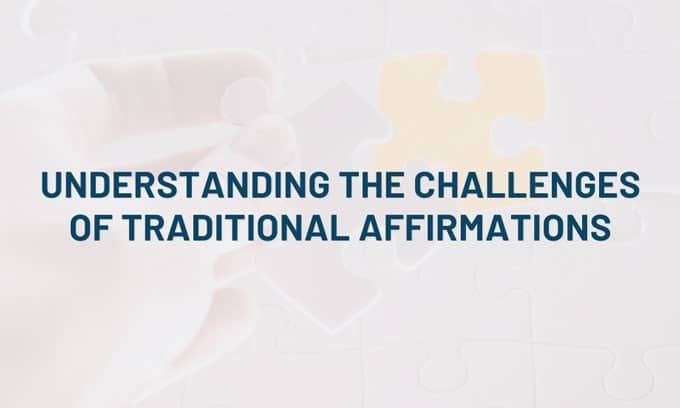 UNDERSTANDING THE CHALLENGES OF TRADITIONAL AFFIRMATIONS